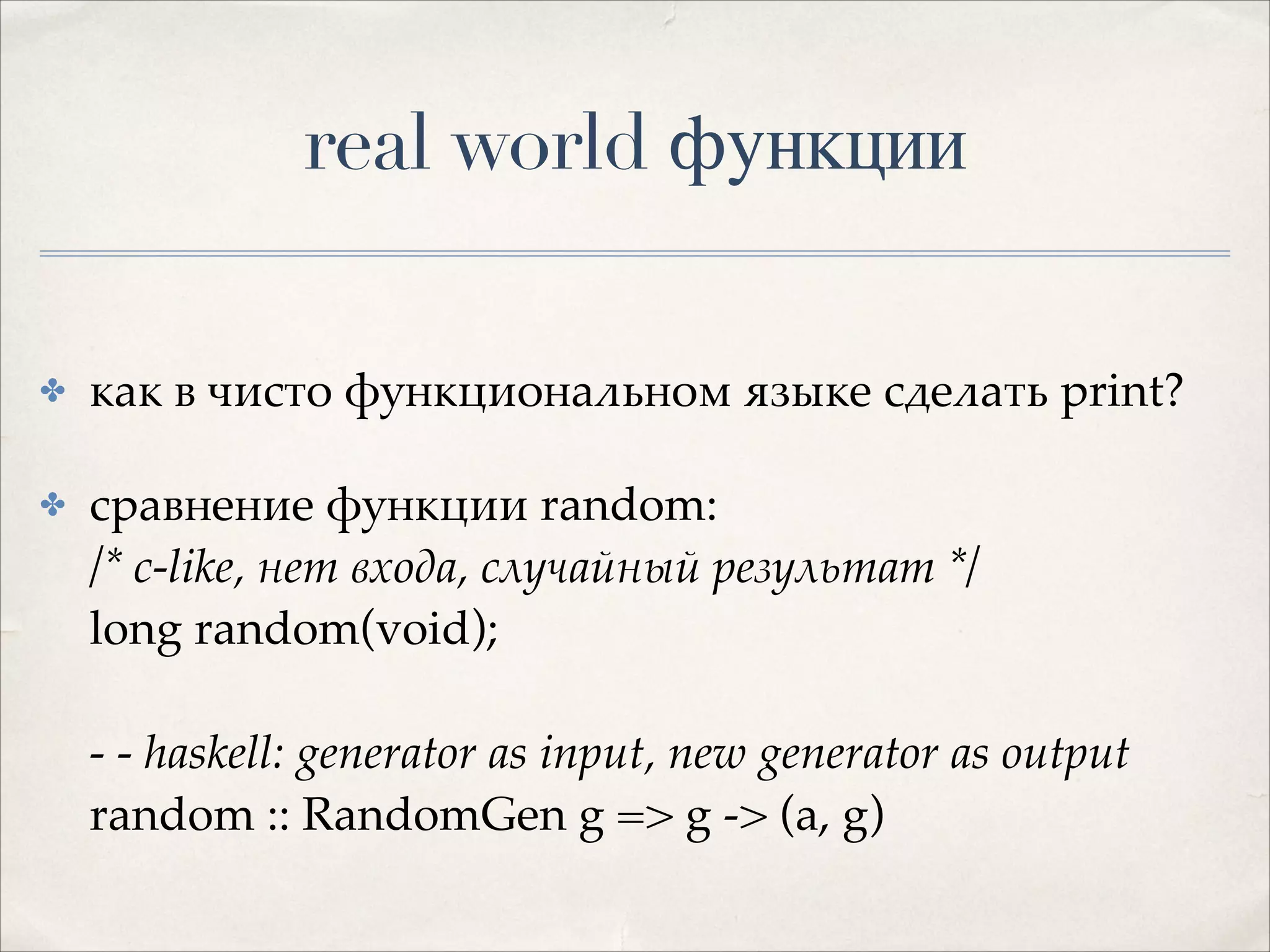 real world функции

✤ как в чисто функциональном языке сделать print?

✤ сравнение функции random:
/* c-like, нет входа, случайный результат */
long random(void);

- - haskell: generator as input, new generator as output
random :: RandomGen g => g -> (a, g)